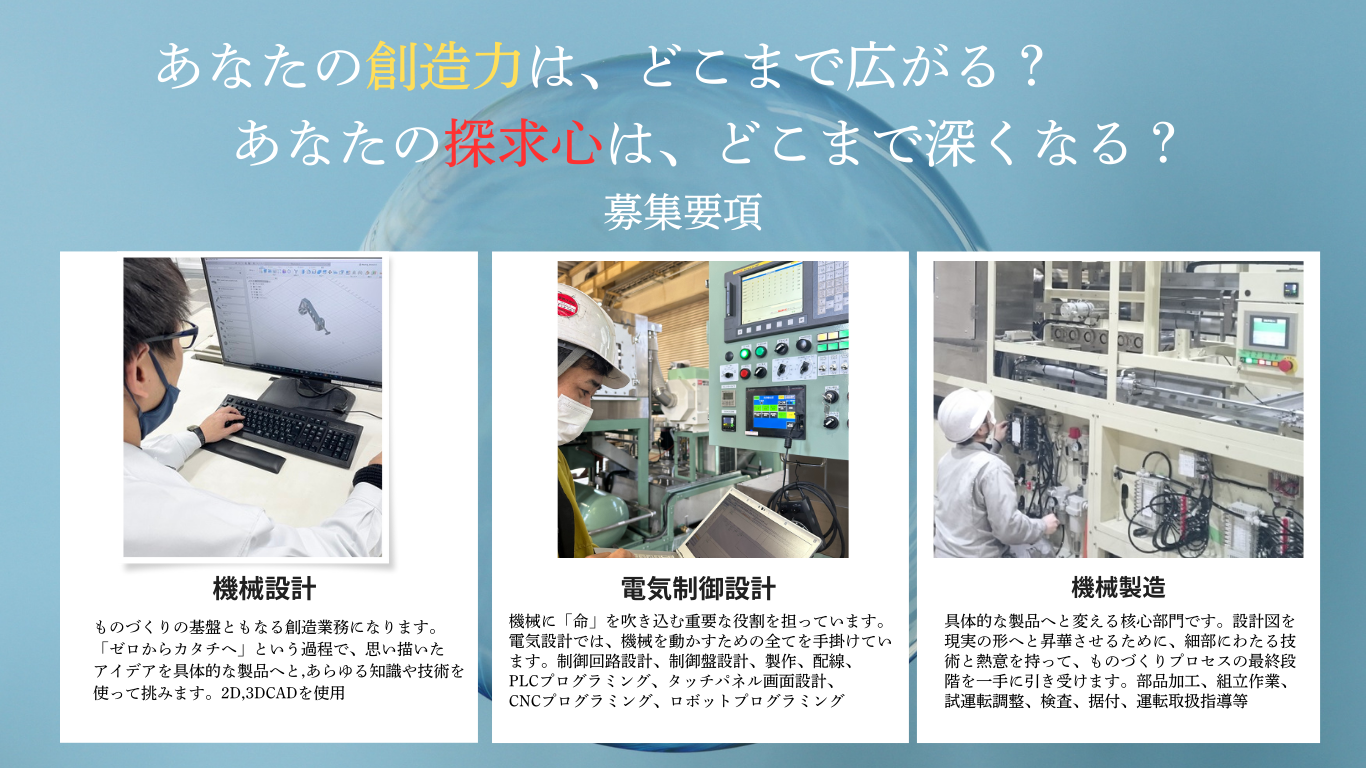 あなたの創造力は、どこまで広がる？
あなたの探求心は、どこまで深くなる？

募集要項

機械設計

ものづくりの基盤ともなる創造業務になります。「ゼロからカタチへ」という過程で、思い描いたアイデアを具体的な製品へと,あらゆる知識や技術を使って挑みます。2D,3DCADを使用

電気制御設計

機械に「命」を吹き込む重要な役割を担っています。電気設計では、機械を動かすための全てを手掛けています。制御回路設計、制御盤設計、製作、配線、PLCプログラミング、タッチパネル画面設計、CNCプログラミング、ロボットプログラミング

機械製造

具体的な製品へと変える核心部門です。設計図を現実の形へと昇華させるために、細部にわたる技術と熱意を持って、ものづくりプロセスの最終段階を一手に引き受けます。部品加工、組立作業、試運転調整、検査、据付、運転取扱指導等